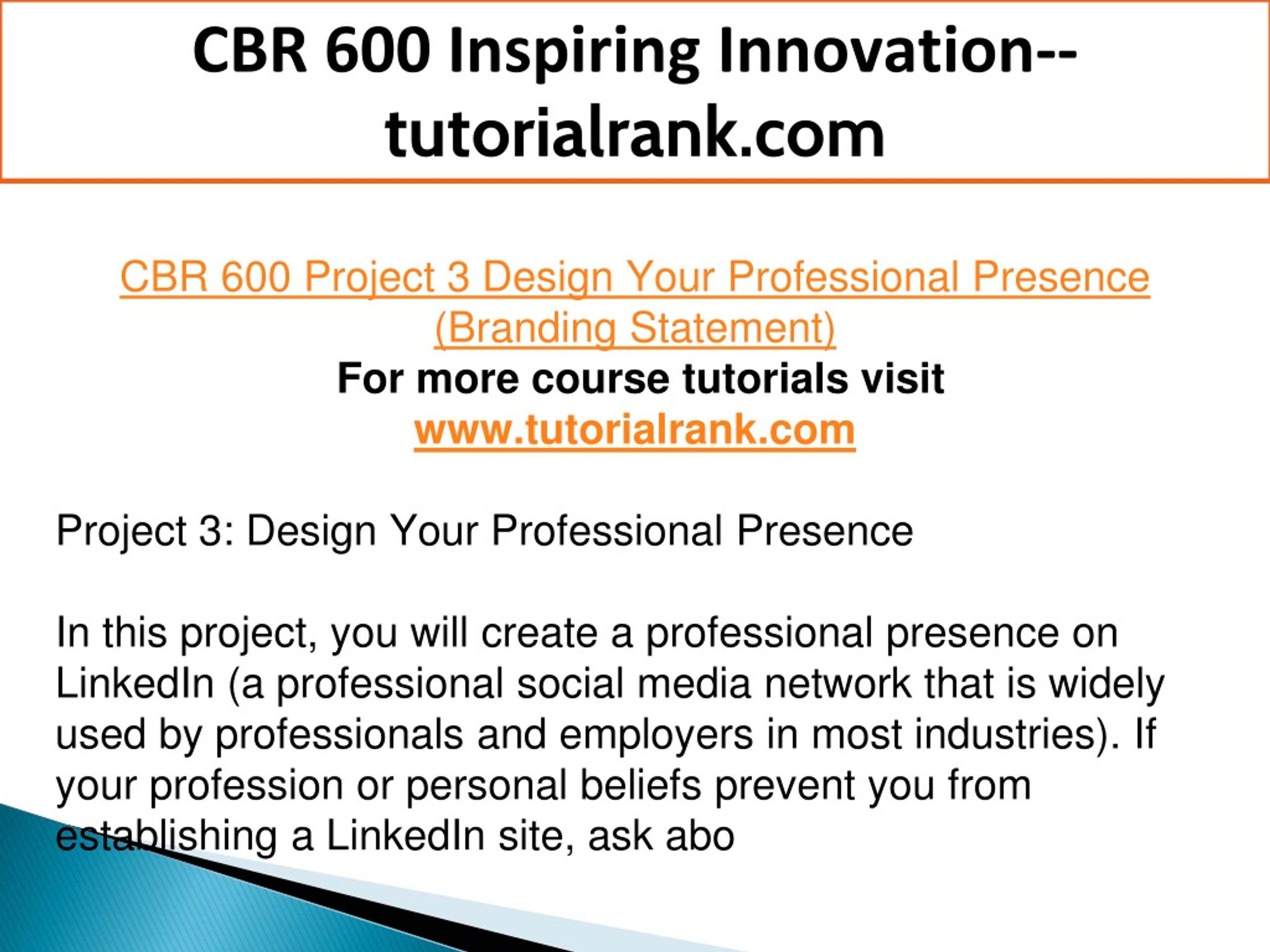 CBR 600 Inspiring Innovation--tutorialrank.com

CBR 600 Project 3 Design Your Professional Presence (Branding Statement)
For more course tutorials visit
www.tutorialrank.com

Project 3: Design Your Professional Presence

In this project, you will create a professional presence on LinkedIn (a professional social media network that is widely used by professionals and employers in most industries). If your profession or personal beliefs prevent you from establishing a LinkedIn site, ask abo